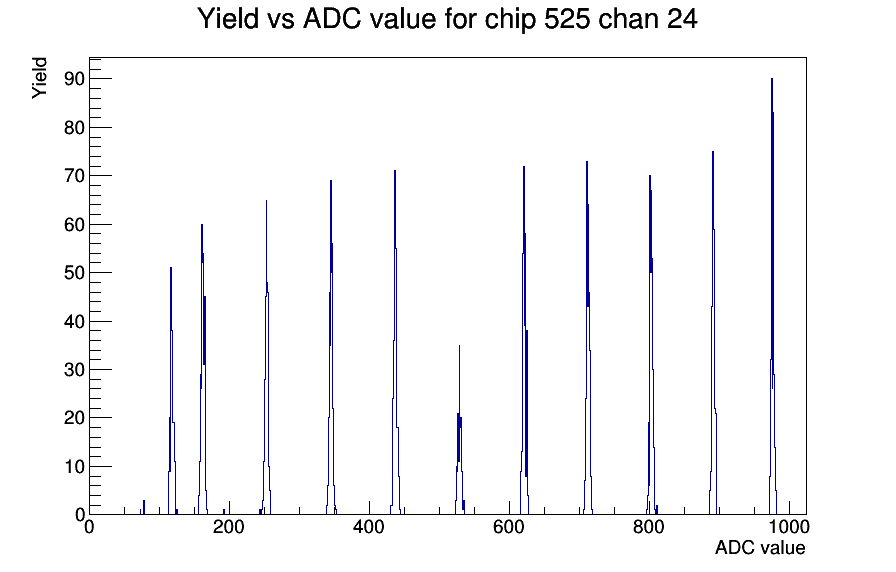 Yield vs ADC value for chip 525 chan 24

Yield

90
80
70
60
50
40
30
20
10
0

0
200
400
600
800
1000

ADC value